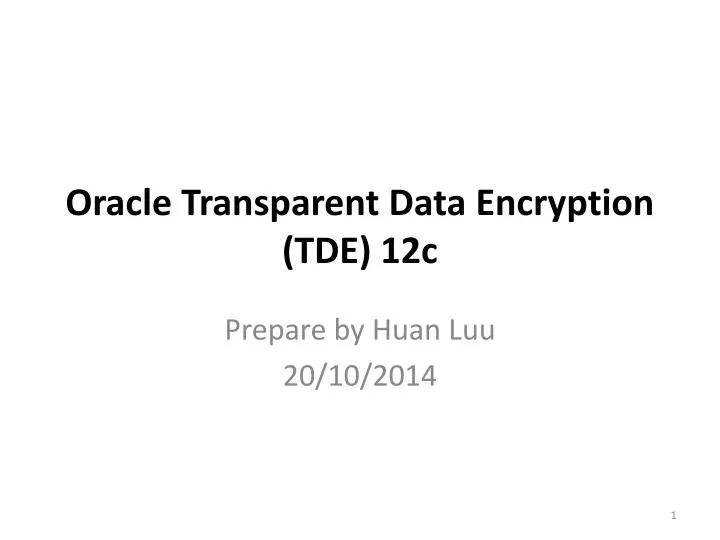 Oracle Transparent Data Encryption (TDE) 12c

Prepare by Huan Luu
20/10/2014

1